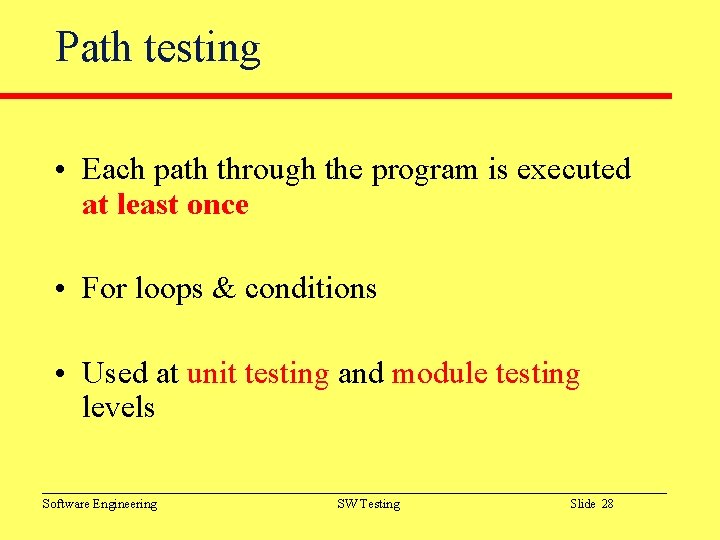 Path testing

• Each path through the program is executed at least once

• For loops & conditions

• Used at unit testing and module testing levels

Software Engineering SW Testing Slide 28